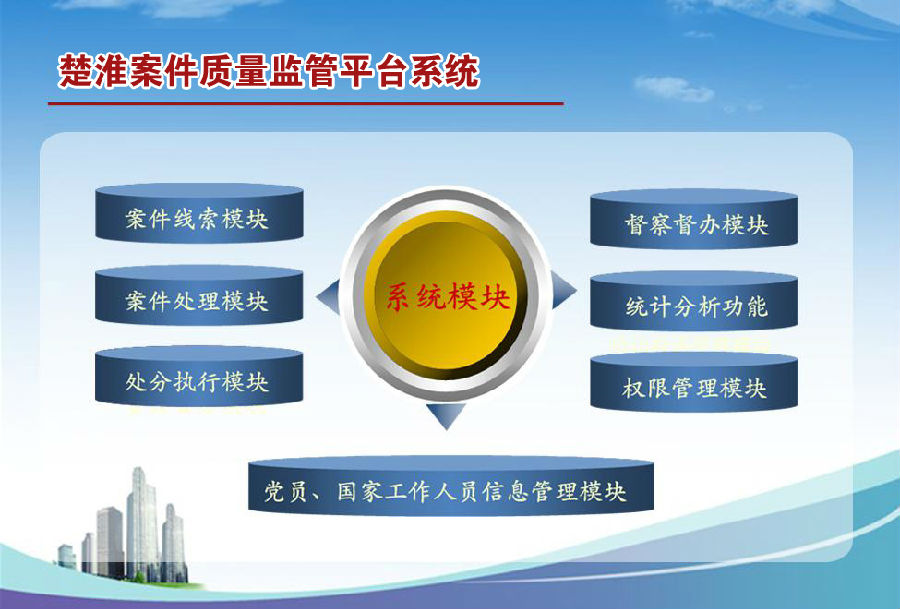 楚淮案件质量监管平台系统

案件线索模块

案件处理模块

处分执行模块

系统模块

督察督办模块

统计分析功能

权限管理模块

党员、国家工作人员信息管理模块